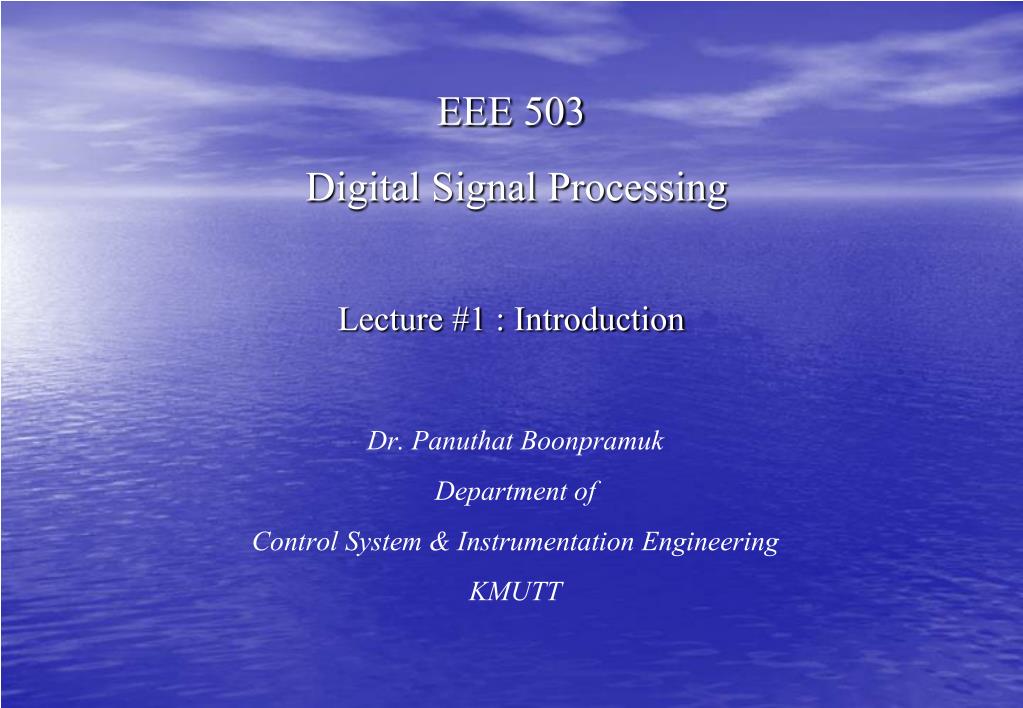 EEE 503

Digital Signal Processing

Lecture #1 : Introduction

Dr. Panuthat Boonpramuk

Department of

Control System & Instrumentation Engineering

KMUTT